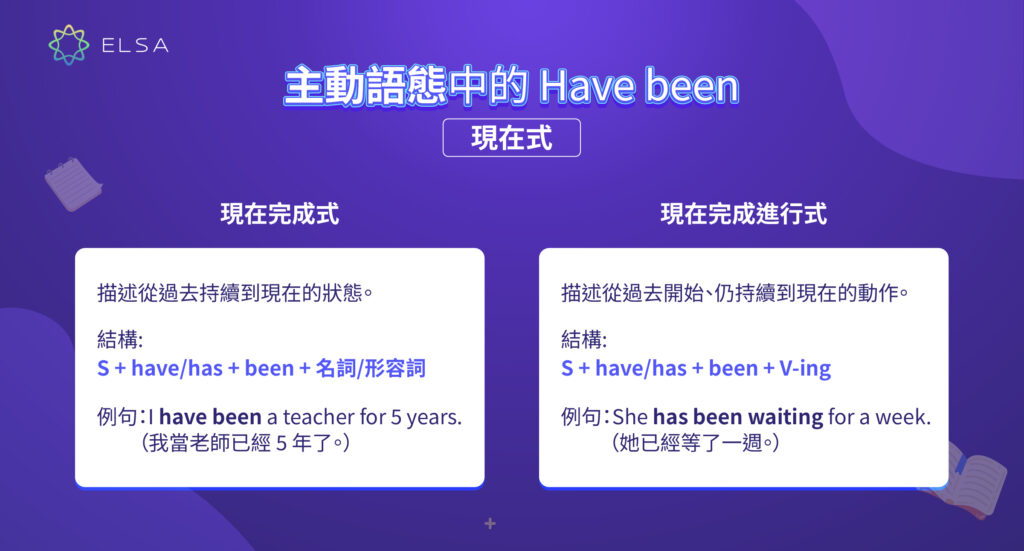 ELSA

主動語態中的 Have been

現在式

現在完成式

描述從過去持續到現在的狀態。

結構:
S + have/has + been + 名詞/形容詞

例句:I have been a teacher for 5 years.
(我當老師已經 5 年了。)

現在完成進行式

描述從過去開始、仍持續到現在的動作。

結構:
S + have/has + been + V-ing

例句:She has been waiting for a week.
(她已經等了一週。)